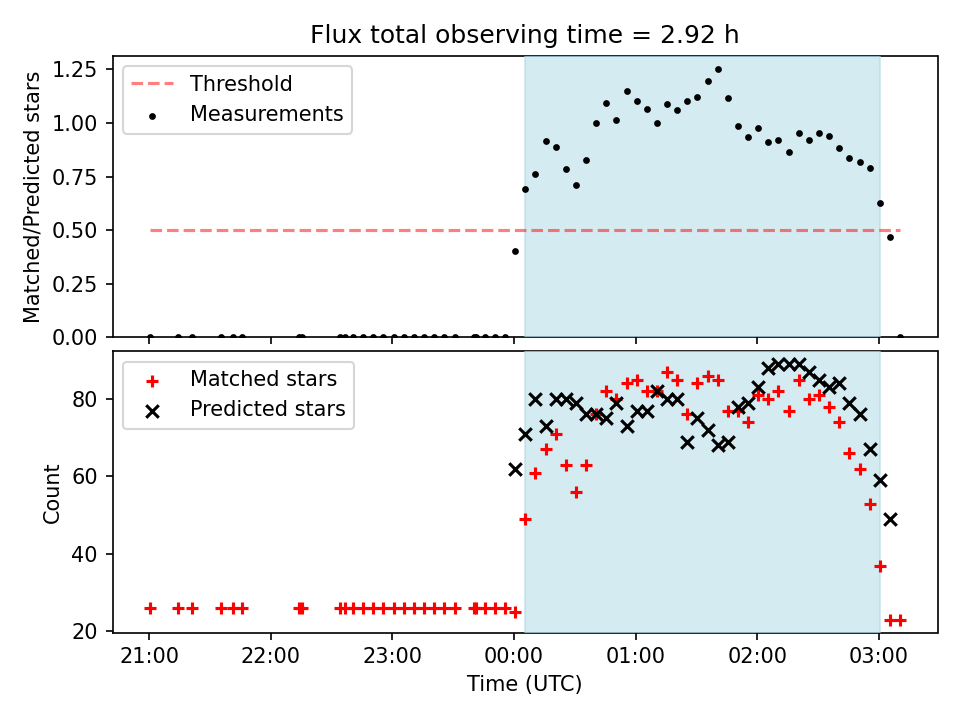 Flux total observing time = 2.92 h

Threshold
Measurements

Matched/Predicted stars

1.25
1.00
0.75
0.50
0.25
0.00

Matched stars
Predicted stars

Count

80
60
40
20

21:00
22:00
23:00
00:00
01:00
02:00
03:00

Time (UTC)